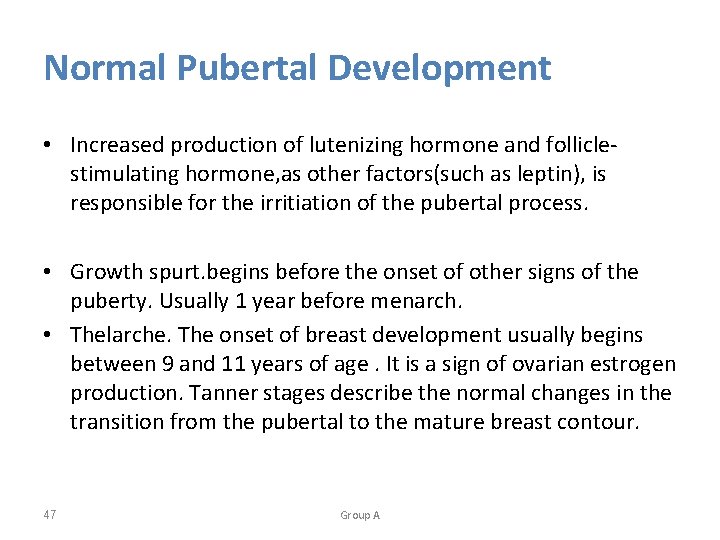 Normal Pubertal Development

• Increased production of lutenizing hormone and follicle-stimulating hormone,as other factors(such as leptin), is responsible for the irritiation of the pubertal process.

• Growth spurt.begins before the onset of other signs of the puberty. Usually 1 year before menarch.

• Thelarche. The onset of breast development usually begins between 9 and 11 years of age . It is a sign of ovarian estrogen production. Tanner stages describe the normal changes in the transition from the pubertal to the mature breast contour.

47

Group A